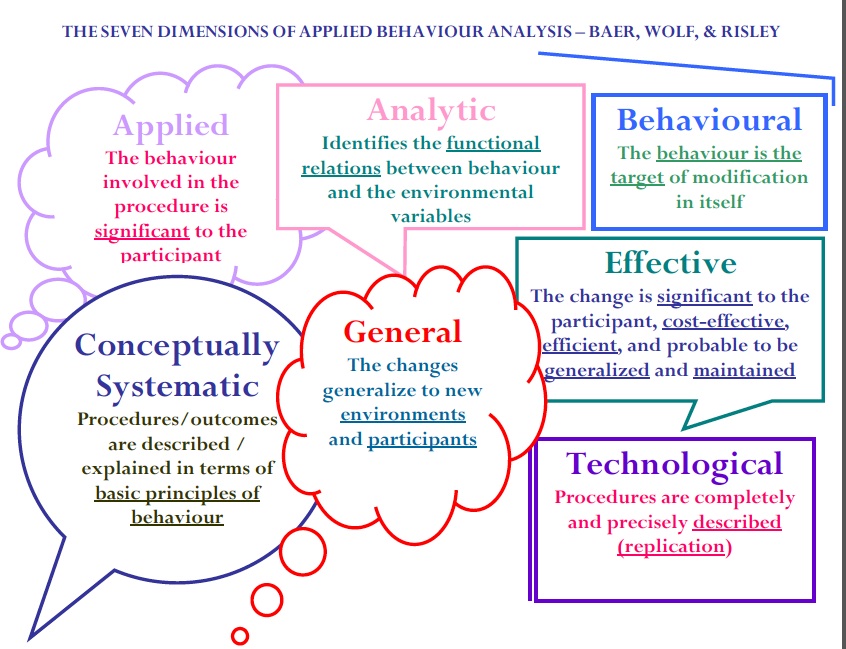 THE SEVEN DIMENSIONS OF APPLIED BEHAVIOUR ANALYSIS – BAER, WOLF, & RISLEY

Applied
The behaviour involved in the procedure is significant to the participant

Analytic
Identifies the functional relations between behaviour and the environmental variables

Behavioural
The behaviour is the target of modification in itself

Effective
The change is significant to the participant, cost-effective, efficient, and probable to be generalized and maintained

Conceptually Systematic
Procedures/outcomes are described / explained in terms of basic principles of behaviour

General
The changes generalize to new environments and participants

Technological
Procedures are completely and precisely described (replication)